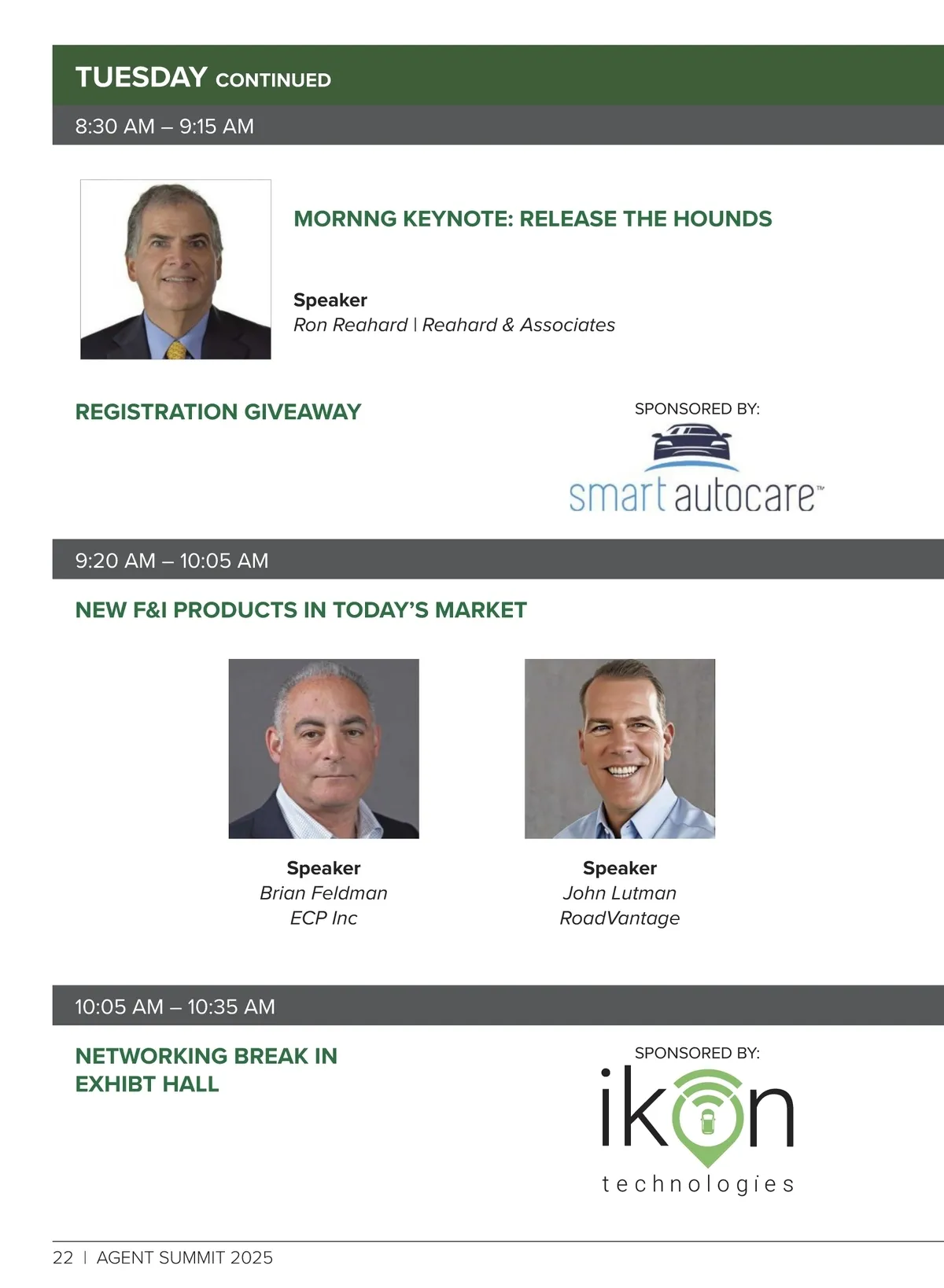 TUESDAY CONTINUED

8:30 AM – 9:15 AM

MORNNG KEYNOTE: RELEASE THE HOUNDS

Speaker
Ron Reahard | Reahard & Associates

REGISTRATION GIVEAWAY

SPONSORED BY:
smart autocare™

9:20 AM – 10:05 AM

NEW F&I PRODUCTS IN TODAY'S MARKET

Speaker
Brian Feldman
ECP Inc

Speaker
John Lutman
RoadVantage

10:05 AM – 10:35 AM

NETWORKING BREAK IN EXHIBT HALL

SPONSORED BY:
ikon
technologies

22 | AGENT SUMMIT 2025